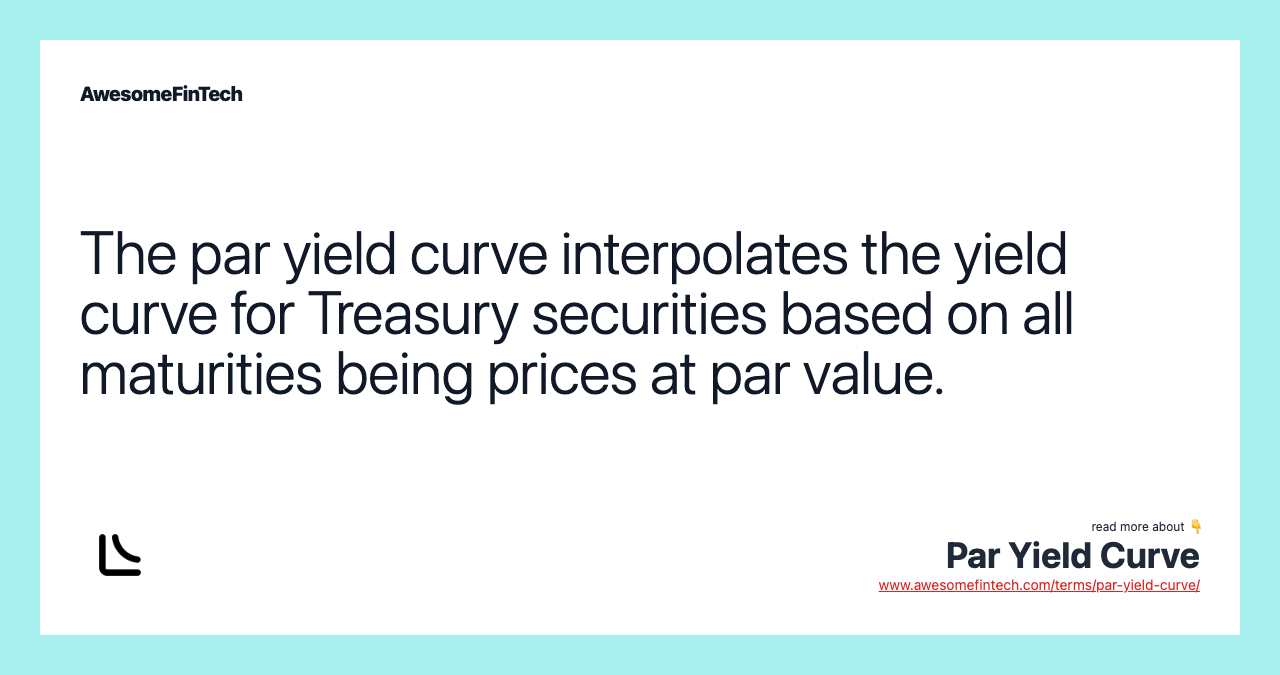 AwesomeFinTech

The par yield curve interpolates the yield curve for Treasury securities based on all maturities being prices at par value.

read more about 👇
Par Yield Curve
www.awesomefintech.com/terms/par-yield-curve/